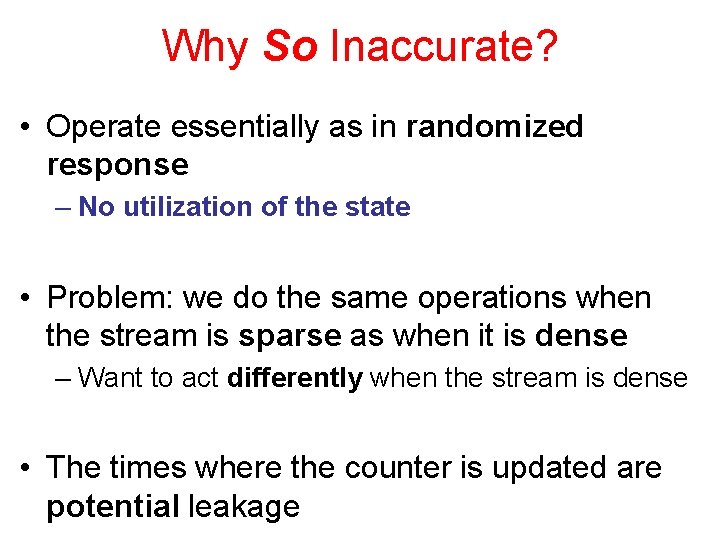 Why So Inaccurate?

• Operate essentially as in randomized response

– No utilization of the state

• Problem: we do the same operations when the stream is sparse as when it is dense

– Want to act differently when the stream is dense

• The times where the counter is updated are potential leakage